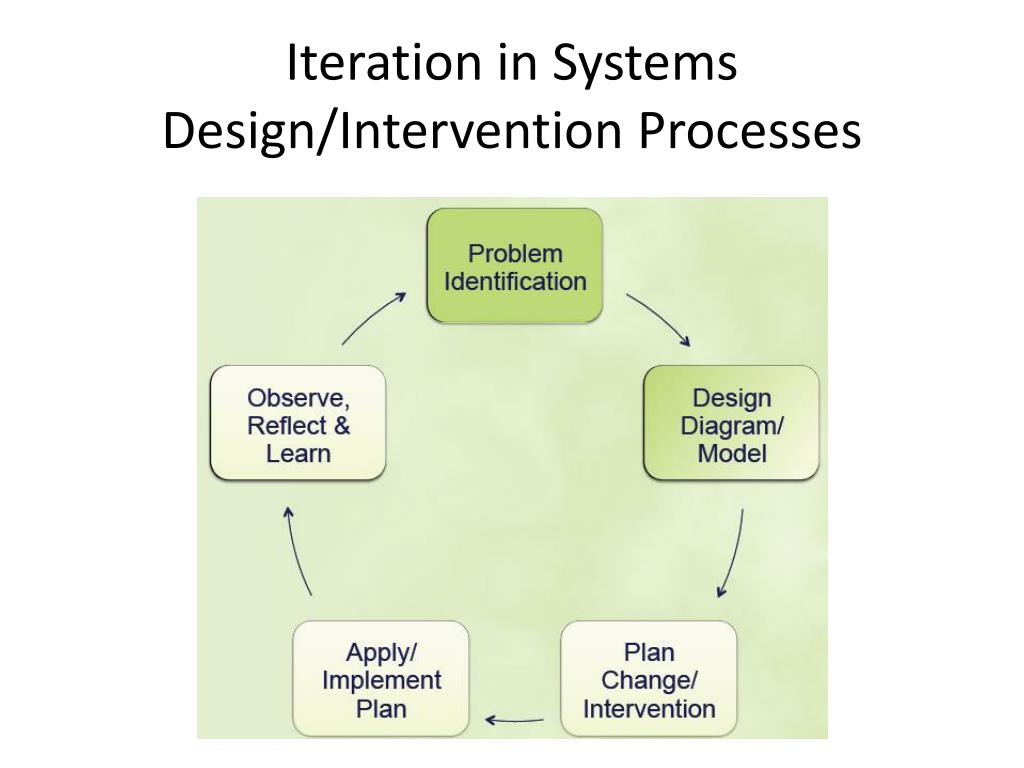 Iteration in Systems Design/Intervention Processes

Problem Identification

Design Diagram/ Model

Plan Change/ Intervention

Apply/ Implement Plan

Observe, Reflect & Learn